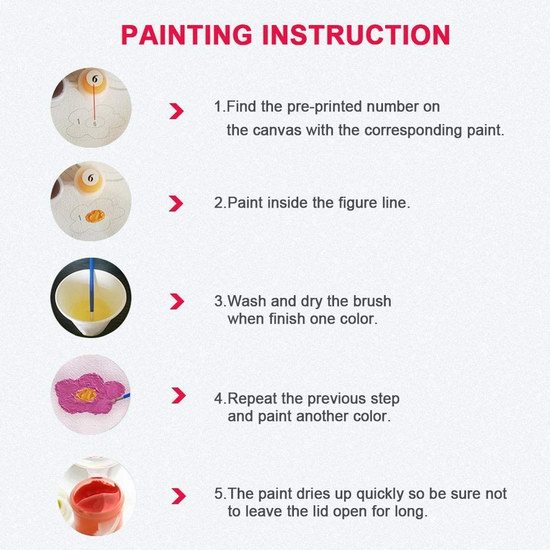 PAINTING INSTRUCTION

6

1 6

1.Find the pre-printed number on the canvas with the corresponding paint.

6

1

2.Paint inside the figure line.

3.Wash and dry the brush when finish one color.

4.Repeat the previous step and paint another color.

5.The paint dries up quickly so be sure not to leave the lid open for long.